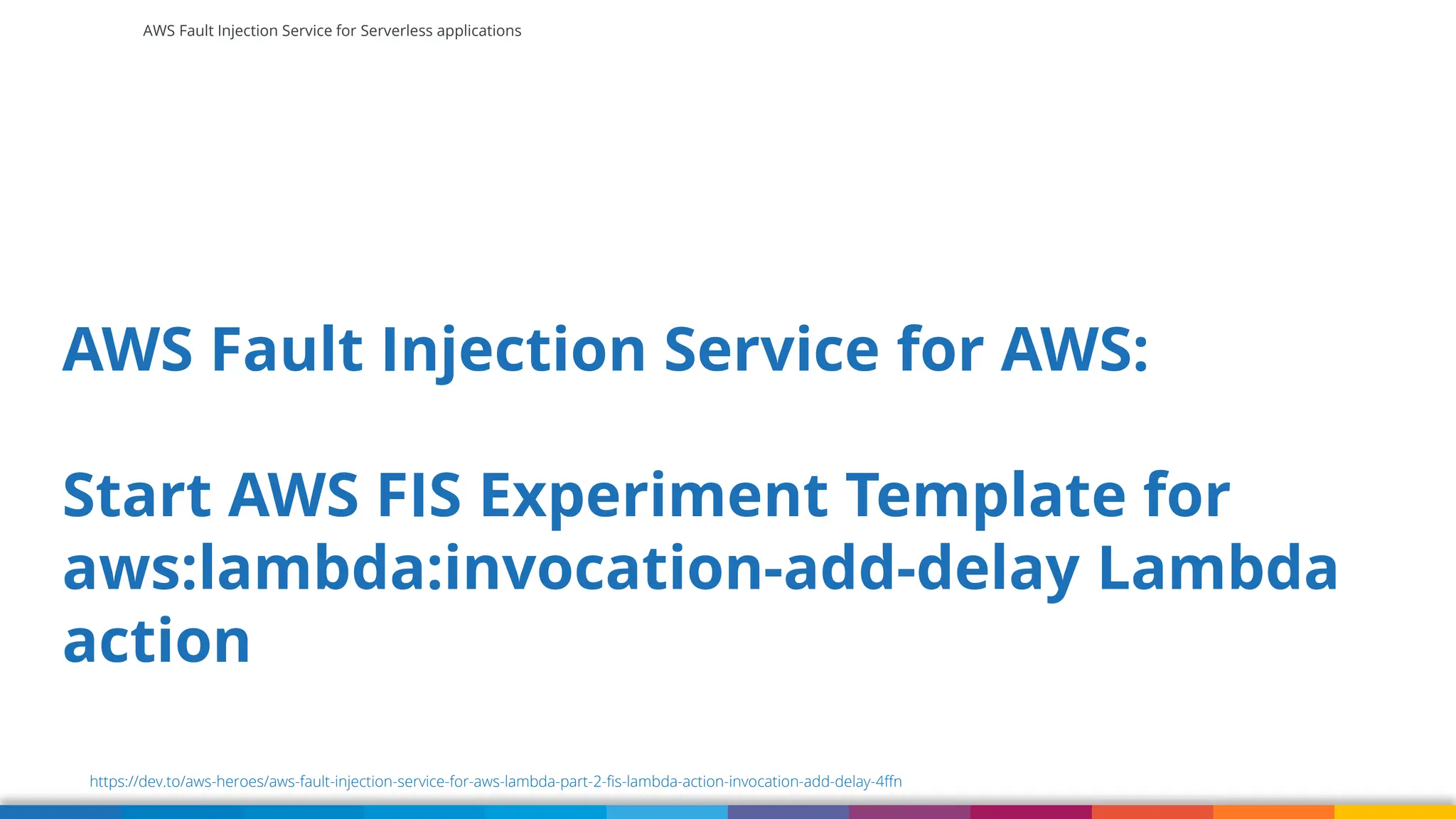 AWS Fault Injection Service for Serverless applications

AWS Fault Injection Service for AWS:

Start AWS FIS Experiment Template for aws:lambda:invocation-add-delay Lambda action

https://dev.to/aws-heroes/aws-fault-injection-service-for-aws-lambda-part-2-fis-lambda-action-invocation-add-delay-4ffn